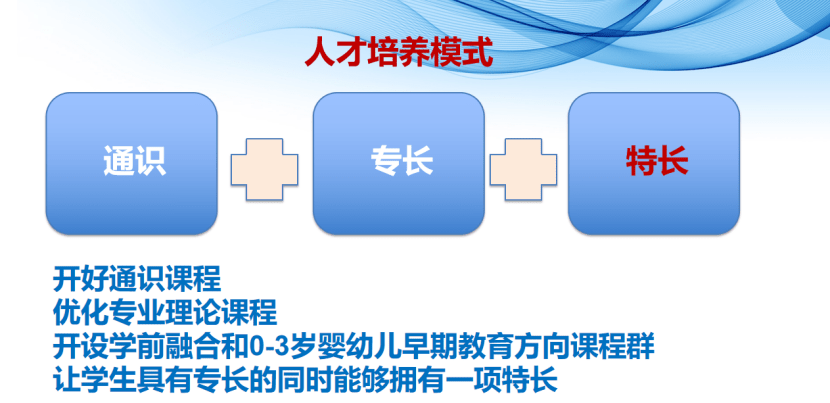 人才培养模式

通识

专长

特长

开好通识课程
优化专业理论课程
开设学前融合和0-3岁婴幼儿早期教育方向课程群
让学生具有专长的同时能够拥有一项特长